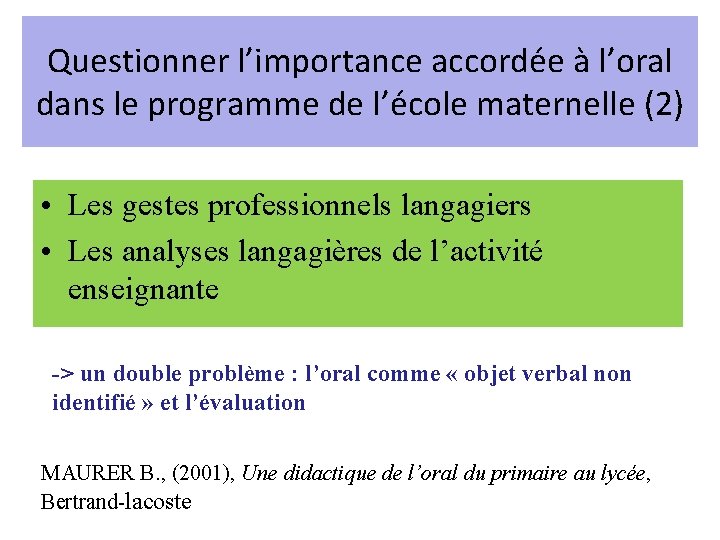 Questionner l'importance accordée à l'oral dans le programme de l'école maternelle (2)

• Les gestes professionnels langagiers
• Les analyses langagières de l'activité enseignante

-> un double problème : l'oral comme « objet verbal non identifié » et l'évaluation

MAURER B., (2001), Une didactique de l'oral du primaire au lycée, Bertrand-lacoste